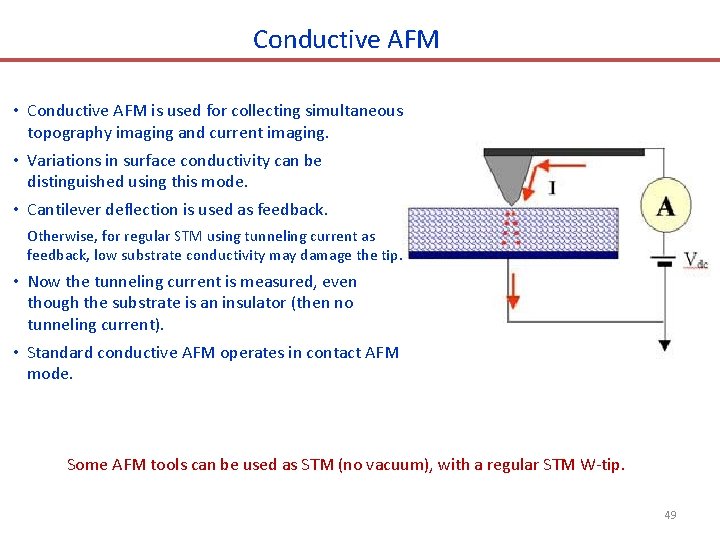 Conductive AFM

• Conductive AFM is used for collecting simultaneous topography imaging and current imaging.

• Variations in surface conductivity can be distinguished using this mode.

• Cantilever deflection is used as feedback.

Otherwise, for regular STM using tunneling current as feedback, low substrate conductivity may damage the tip.

• Now the tunneling current is measured, even though the substrate is an insulator (then no tunneling current).

• Standard conductive AFM operates in contact AFM mode.

I

A

$V_{dc}$

Some AFM tools can be used as STM (no vacuum), with a regular STM W-tip.

49